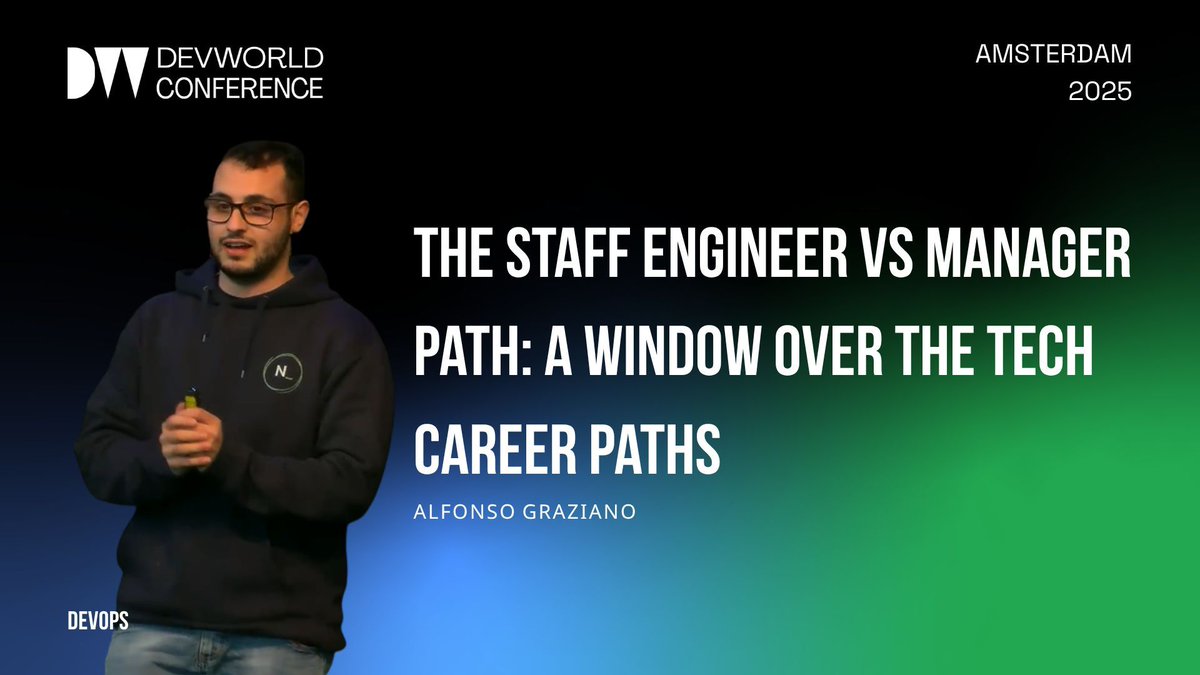 DW DEVWORLD CONFERENCE

AMSTERDAM 2025

THE STAFF ENGINEER VS MANAGER PATH: A WINDOW OVER THE TECH CAREER PATHS

ALFONSO GRAZIANO

N_

DEVOPS